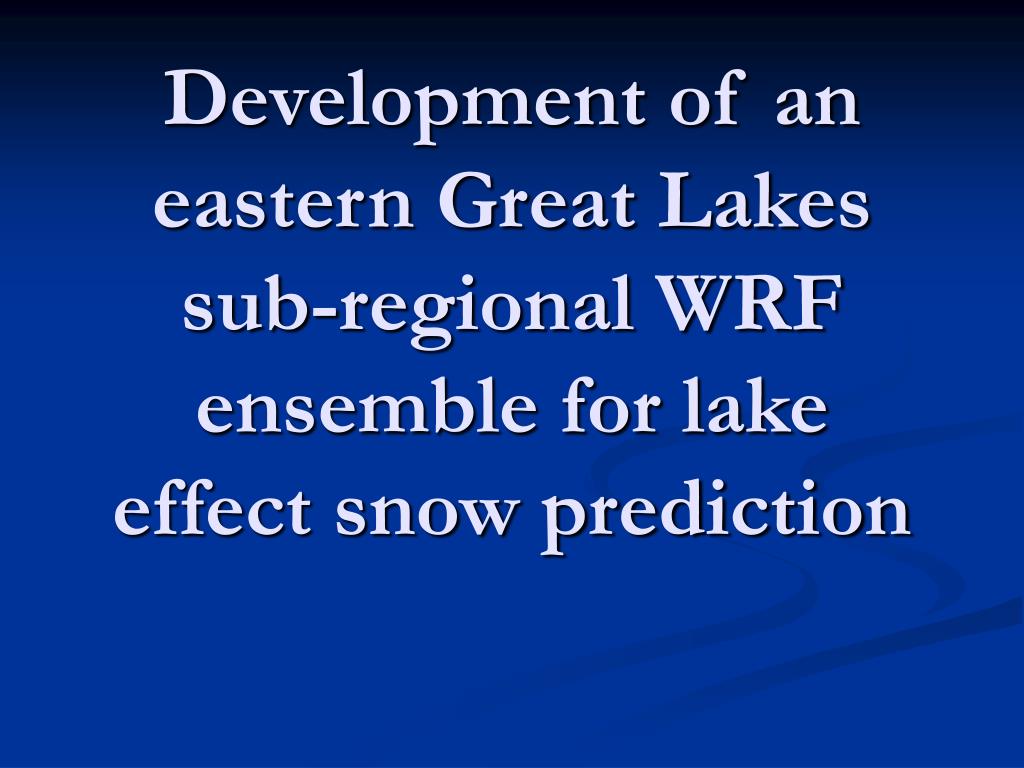 Development of an eastern Great Lakes sub-regional WRF ensemble for lake effect snow prediction